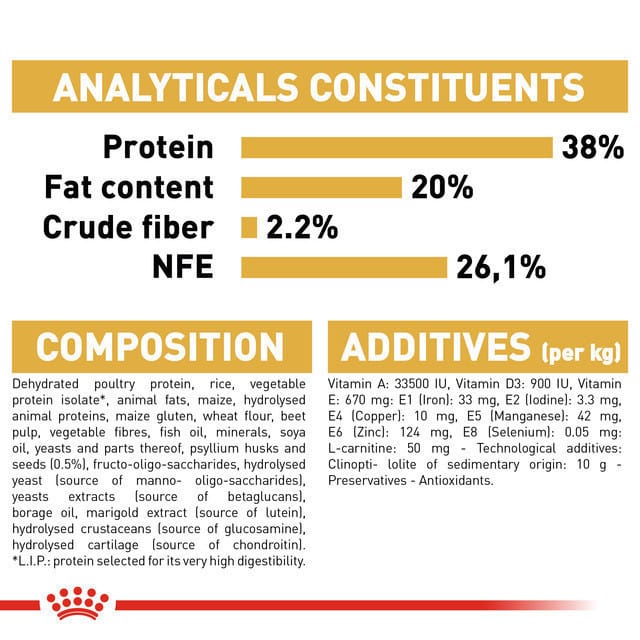 ANALYTICALS CONSTITUENTS

Protein 38%
Fat content 20%
Crude fiber 2.2%
NFE 26,1%

COMPOSITION

Dehydrated poultry protein, rice, vegetable protein isolate*, animal fats, maize, hydrolysed animal proteins, maize gluten, wheat flour, beet pulp, vegetable fibres, fish oil, minerals, soya oil, yeasts and parts thereof, psyllium husks and seeds (0.5%), fructo-oligo-saccharides, hydrolysed yeast (source of manno- oligo-saccharides), yeasts extracts (source of betaglucans), borage oil, marigold extract (source of lutein), hydrolysed crustaceans (source of glucosamine), hydrolysed cartilage (source of chondroitin). *L.I.P.: protein selected for its very high digestibility.

ADDITIVES (per kg)

Vitamin A: 33500 IU, Vitamin D3: 900 IU, Vitamin E: 670 mg: E1 (Iron): 33 mg, E2 (Iodine): 3.3 mg, E4 (Copper): 10 mg, E5 (Manganese): 42 mg, E6 (Zinc): 124 mg, E8 (Selenium): 0.05 mg: L-carnitine: 50 mg - Technological additives: Clinopti- lolite of sedimentary origin: 10 g - Preservatives - Antioxidants.